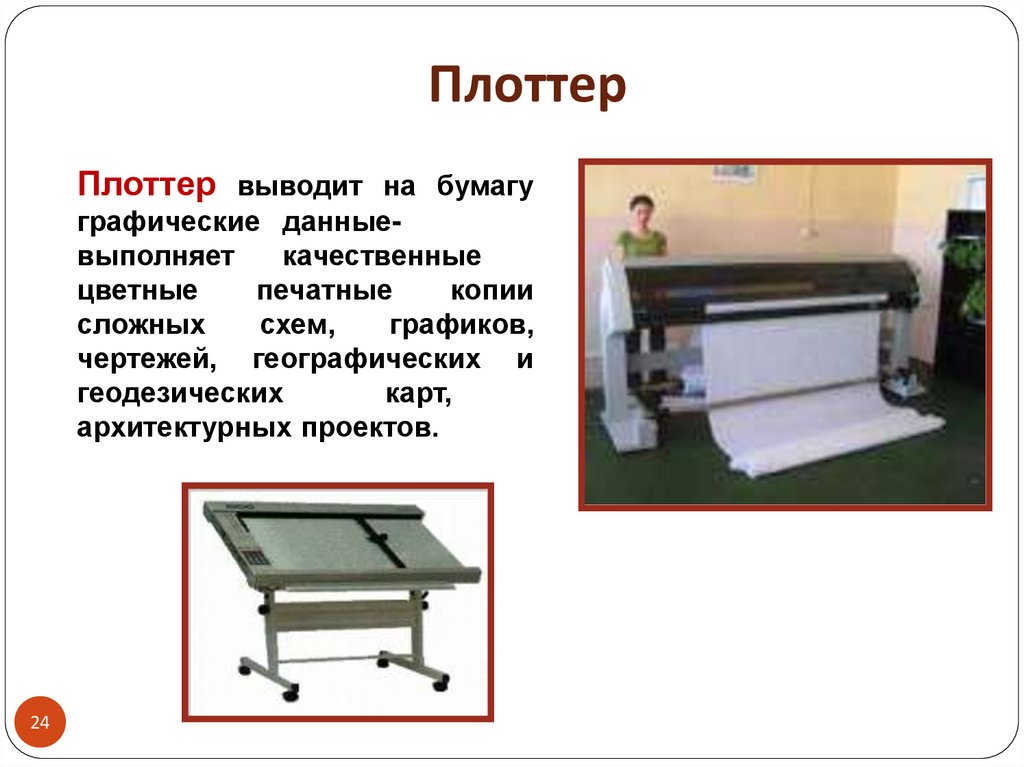 Плоттер

Плоттер выводит на бумагу графические данные- выполняет качественные цветные печатные копии сложных схем, графиков, чертежей, географических и геодезических карт, архитектурных проектов.

24